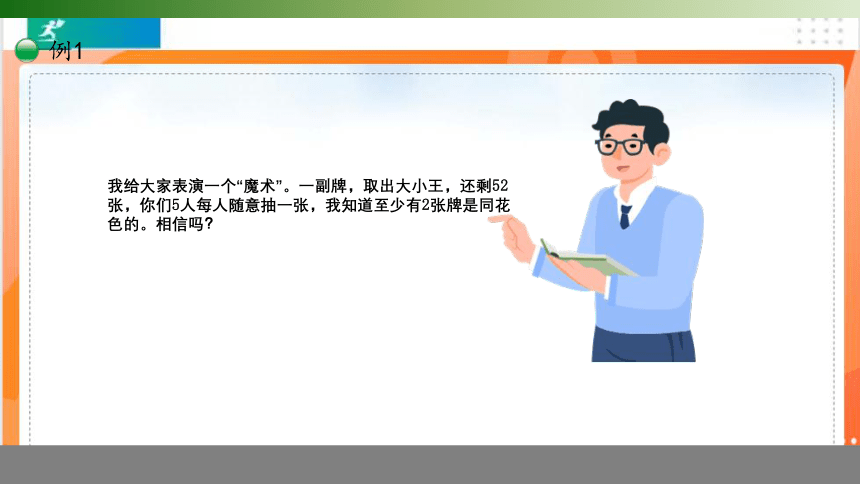 例1

我给大家表演一个“魔术”。一副牌，取出大小王，还剩52张，你们5人每人随意抽一张，我知道至少有2张牌是同花色的。相信吗？